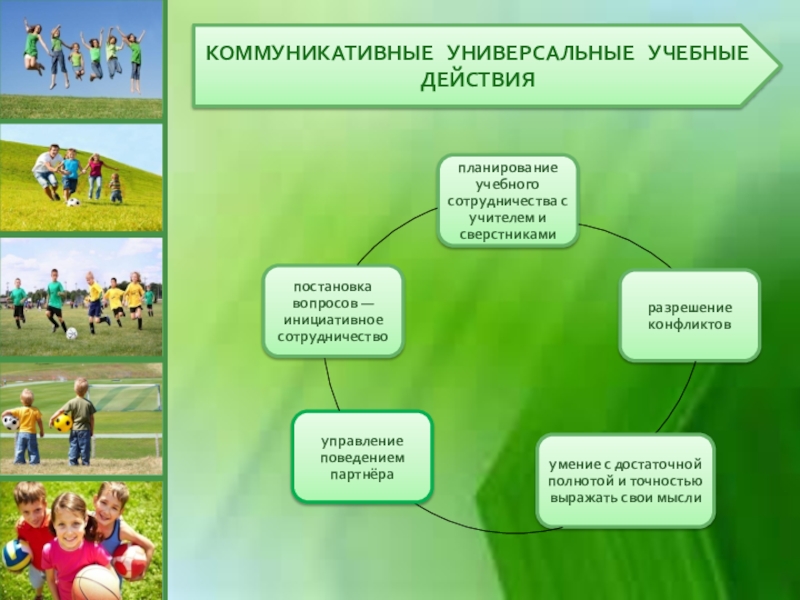 КОММУНИКАТИВНЫЕ УНИВЕРСАЛЬНЫЕ УЧЕБНЫЕ ДЕЙСТВИЯ

планирование учебного сотрудничества с учителем и сверстниками

разрешение конфликтов

умение с достаточной полнотой и точностью выражать свои мысли

управление поведением партнёра

постановка вопросов — инициативное сотрудничество